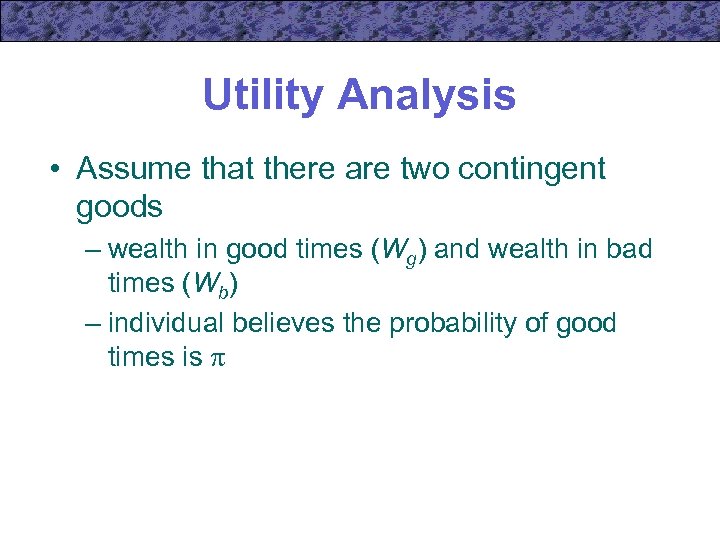 Utility Analysis

• Assume that there are two contingent goods

– wealth in good times ($W_g$) and wealth in bad times ($W_b$)

– individual believes the probability of good times is $\pi$